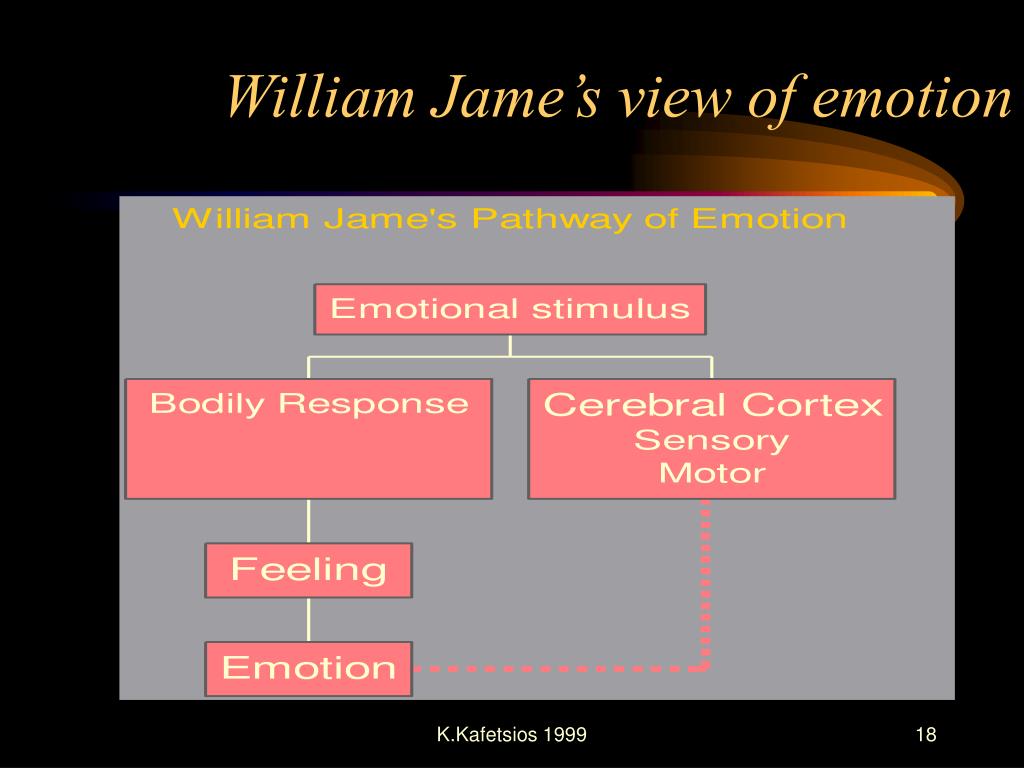 William Jame’s view of emotion

William Jame's Pathway of Emotion

Emotional stimulus

Bodily Response

Cerebral Cortex
Sensory
Motor

Feeling

Emotion

K.Kafetsios 1999

18